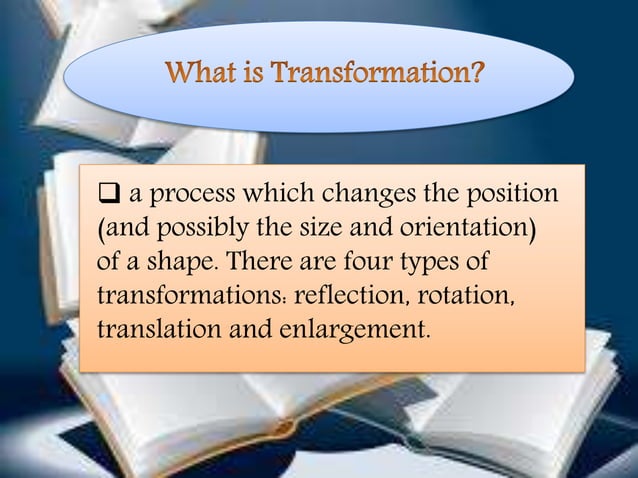 What is Transformation?

❑ a process which changes the position (and possibly the size and orientation) of a shape. There are four types of transformations: reflection, rotation, translation and enlargement.